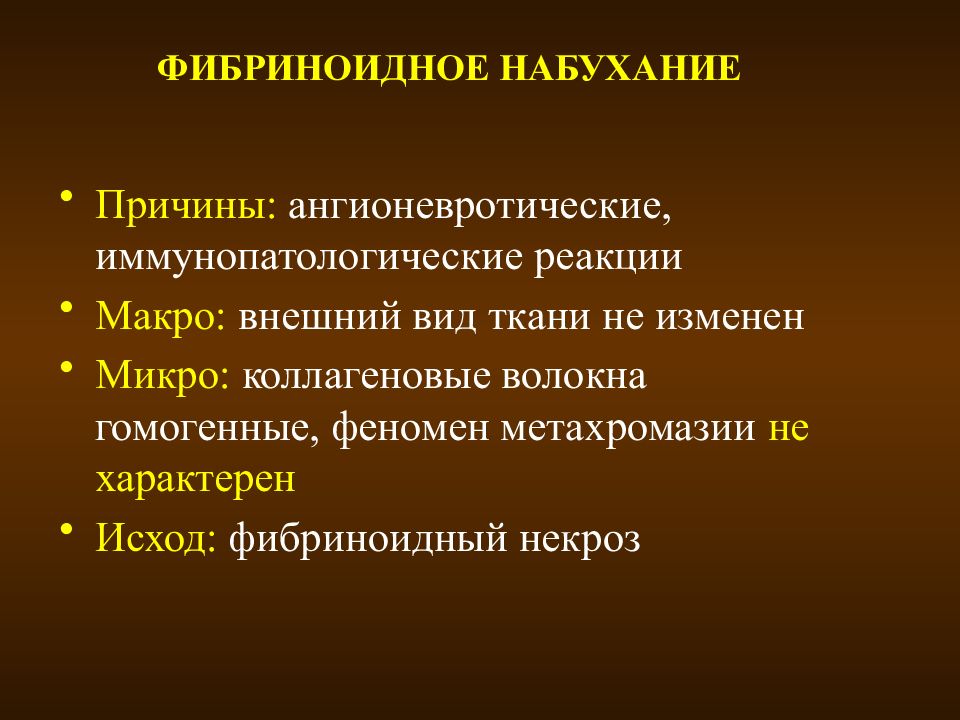 ФИБРИНОИДНОЕ НАБУХАНИЕ

• Причины: ангионевротические, иммунопатологические реакции
• Макро: внешний вид ткани не изменен
• Микро: коллагеновые волокна гомогенные, феномен метахромазии не характерен
• Исход: фибриноидный некроз